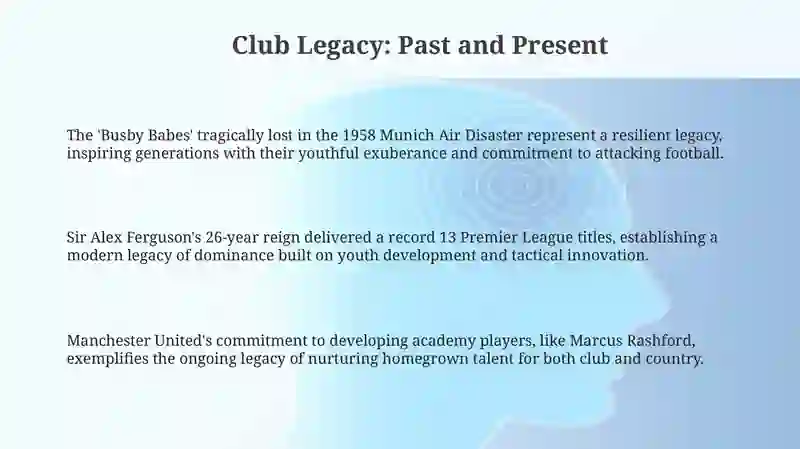 Club Legacy: Past and Present

The 'Busby Babes' tragically lost in the 1958 Munich Air Disaster represent a resilient legacy, inspiring generations with their youthful exuberance and commitment to attacking football.

Sir Alex Ferguson's 26-year reign delivered a record 13 Premier League titles, establishing a modern legacy of dominance built on youth development and tactical innovation.

Manchester United's commitment to developing academy players, like Marcus Rashford, exemplifies the ongoing legacy of nurturing homegrown talent for both club and country.